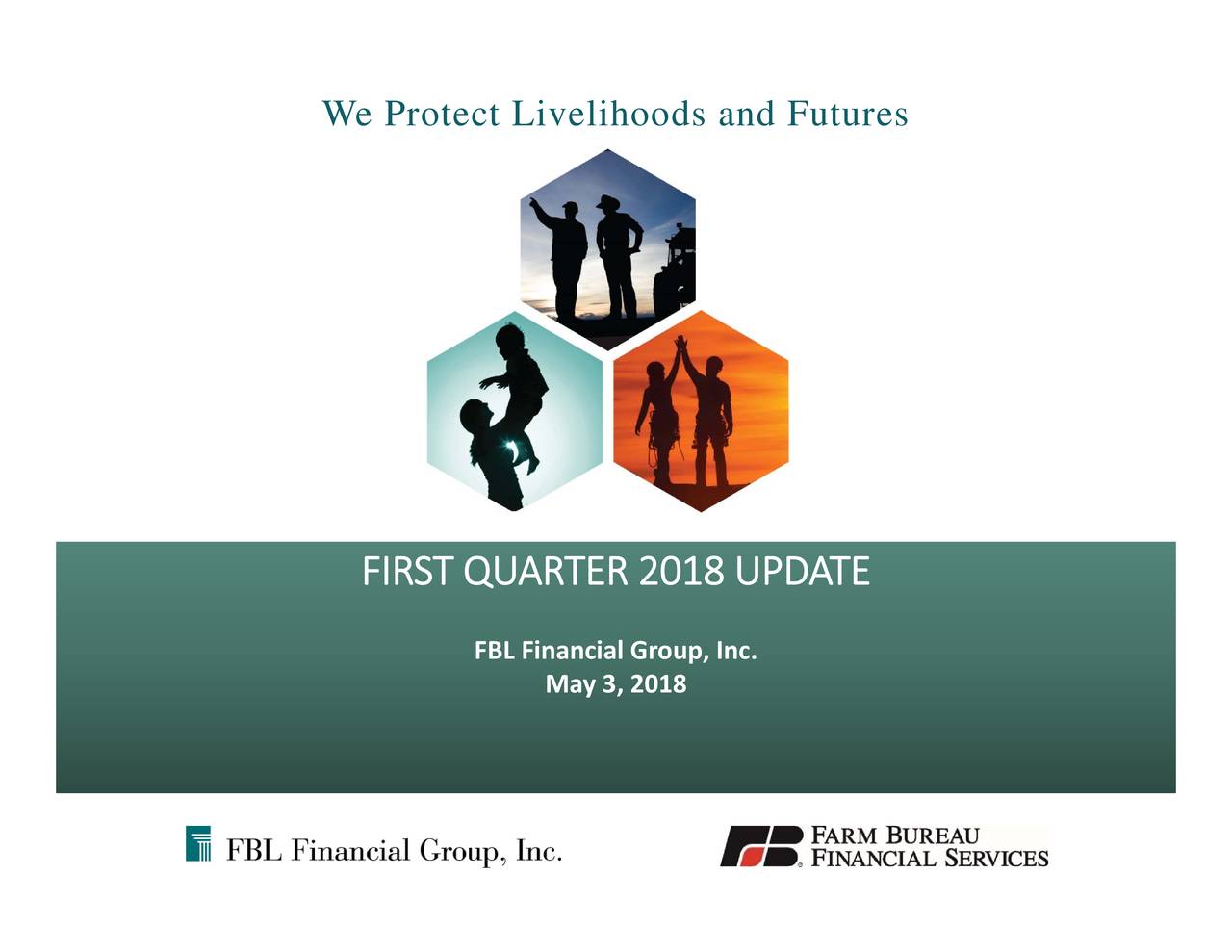 We Protect Livelihoods and Futures

FIRST QUARTER 2018 UPDATE

FBL Financial Group, Inc.
May 3, 2018

FBL Financial Group, Inc.

FARM BUREAU FINANCIAL SERVICES